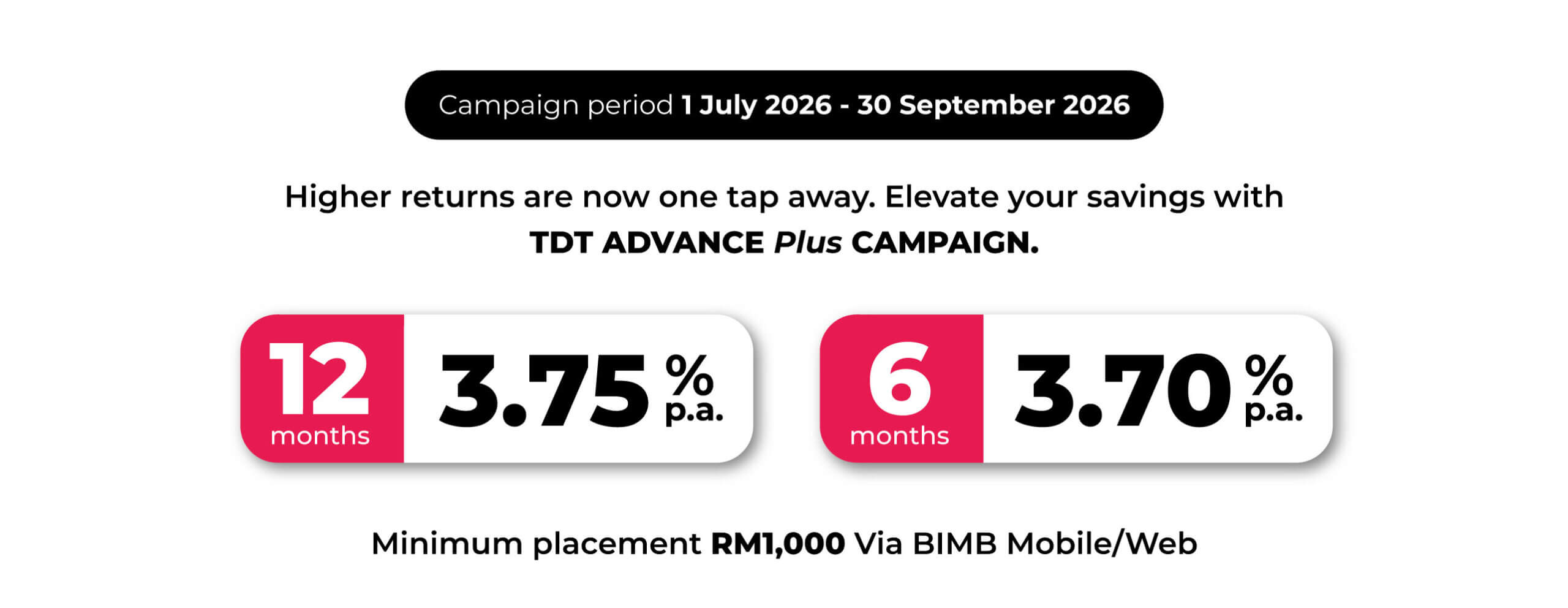 Campaign period 1 July 2026 - 30 September 2026

Higher returns are now one tap away. Elevate your savings with TDT ADVANCE Plus CAMPAIGN.

12 months 3.75 % p.a.

6 months 3.70 % p.a.

Minimum placement RM1,000 Via BIMB Mobile/Web